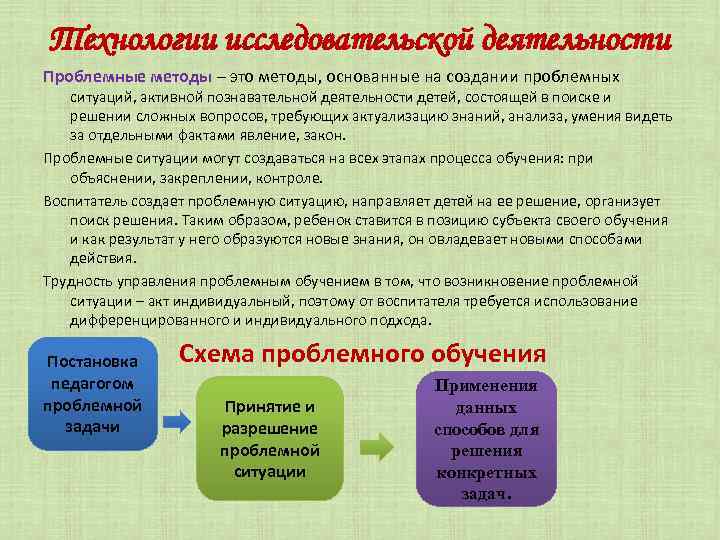 Технологии исследовательской деятельности

Проблемные методы – это методы, основанные на создании проблемных ситуаций, активной познавательной деятельности детей, состоящей в поиске и решении сложных вопросов, требующих актуализацию знаний, анализа, умения видеть за отдельными фактами явление, закон.

Проблемные ситуации могут создаваться на всех этапах процесса обучения: при объяснении, закреплении, контроле.

Воспитатель создает проблемную ситуацию, направляет детей на ее решение, организует поиск решения. Таким образом, ребенок ставится в позицию субъекта своего обучения и как результат у него образуются новые знания, он овладевает новыми способами действия.

Трудность управления проблемным обучением в том, что возникновение проблемной ситуации – акт индивидуальный, поэтому от воспитателя требуется использование дифференцированного и индивидуального подхода.

Схема проблемного обучения

Постановка педагогом проблемной задачи

Принятие и разрешение проблемной ситуации

Применения данных способов для решения конкретных задач.